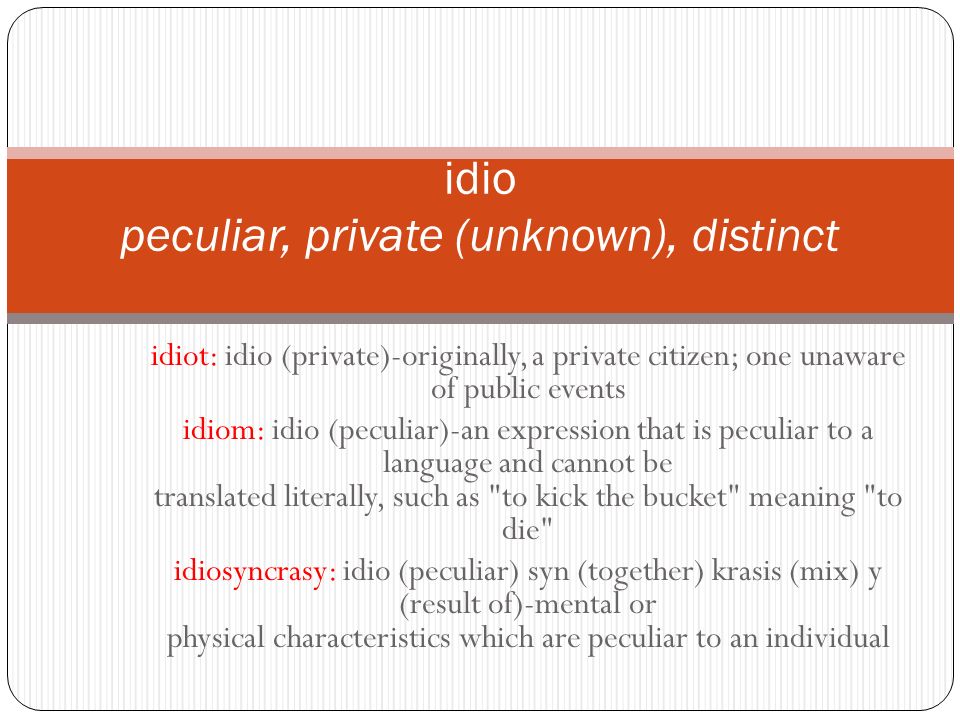 idio
peculiar, private (unknown), distinct

idiot: idio (private)-originally, a private citizen; one unaware of public events

idiom: idio (peculiar)-an expression that is peculiar to a language and cannot be
translated literally, such as "to kick the bucket" meaning "to die"

idiosyncrasy: idio (peculiar) syn (together) krasis (mix) y (result of)-mental or
physical characteristics which are peculiar to an individual